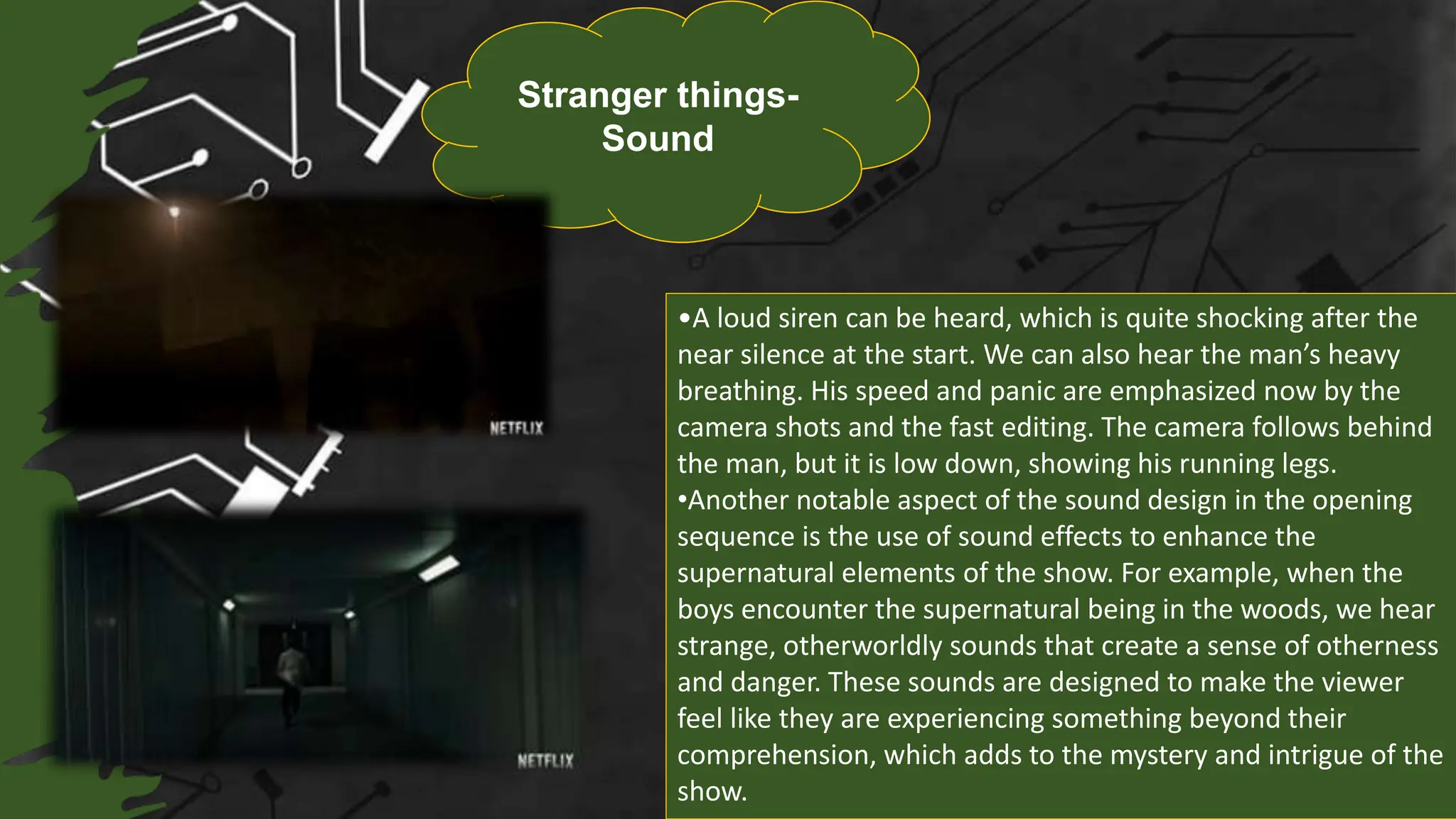 Stranger things-
Sound

NETFLIX

NETFLIX

•A loud siren can be heard, which is quite shocking after the near silence at the start. We can also hear the man's heavy breathing. His speed and panic are emphasized now by the camera shots and the fast editing. The camera follows behind the man, but it is low down, showing his running legs.
•Another notable aspect of the sound design in the opening sequence is the use of sound effects to enhance the supernatural elements of the show. For example, when the boys encounter the supernatural being in the woods, we hear strange, otherworldly sounds that create a sense of otherness and danger. These sounds are designed to make the viewer feel like they are experiencing something beyond their comprehension, which adds to the mystery and intrigue of the show.